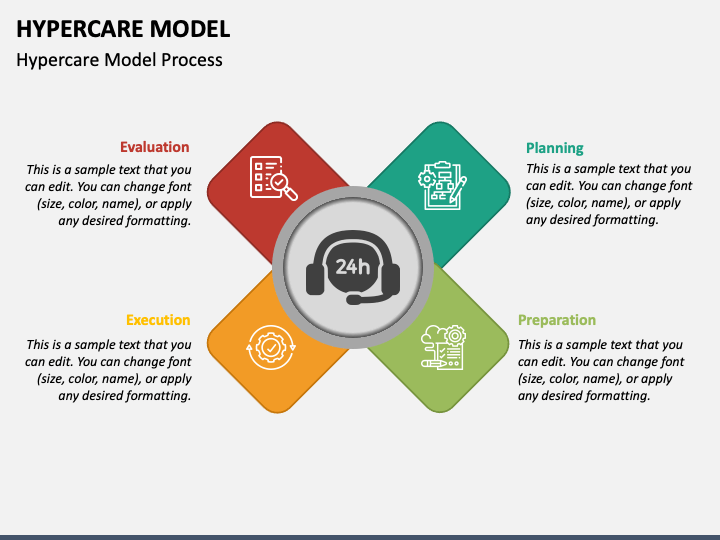 HYPERCARE MODEL

Hypercare Model Process

Evaluation

This is a sample text that you can edit. You can change font (size, color, name), or apply any desired formatting.

Planning

This is a sample text that you can edit. You can change font (size, color, name), or apply any desired formatting.

24h

Execution

This is a sample text that you can edit. You can change font (size, color, name), or apply any desired formatting.

Preparation

This is a sample text that you can edit. You can change font (size, color, name), or apply any desired formatting.